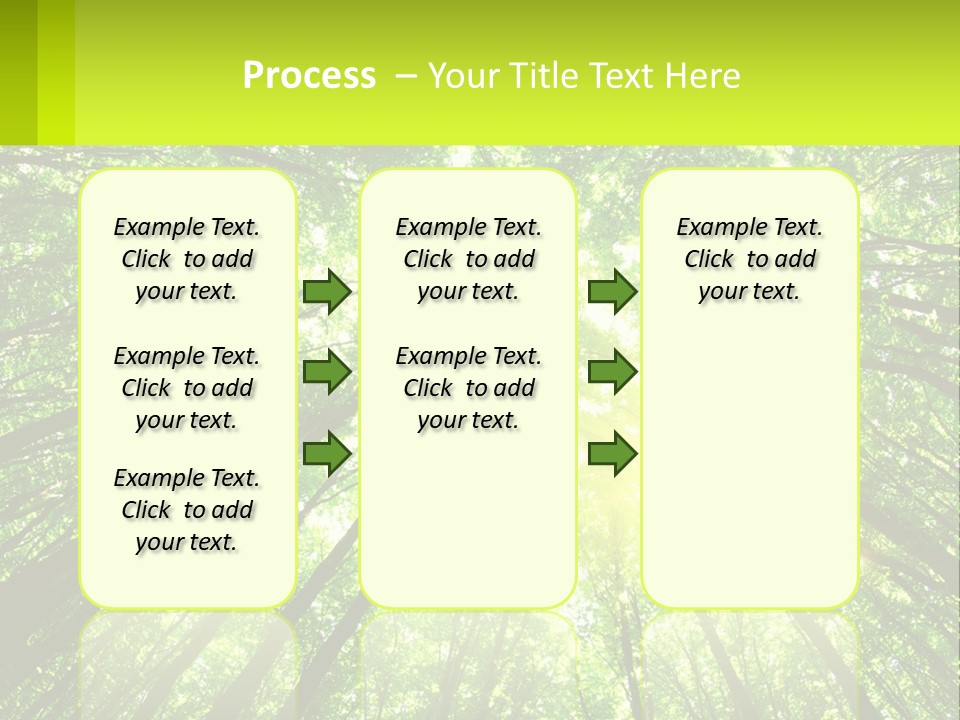 Process – Your Title Text Here

Example Text. Click to add your text.

Example Text. Click to add your text.

Example Text. Click to add your text.

Example Text. Click to add your text.

Example Text. Click to add your text.

Example Text. Click to add your text.